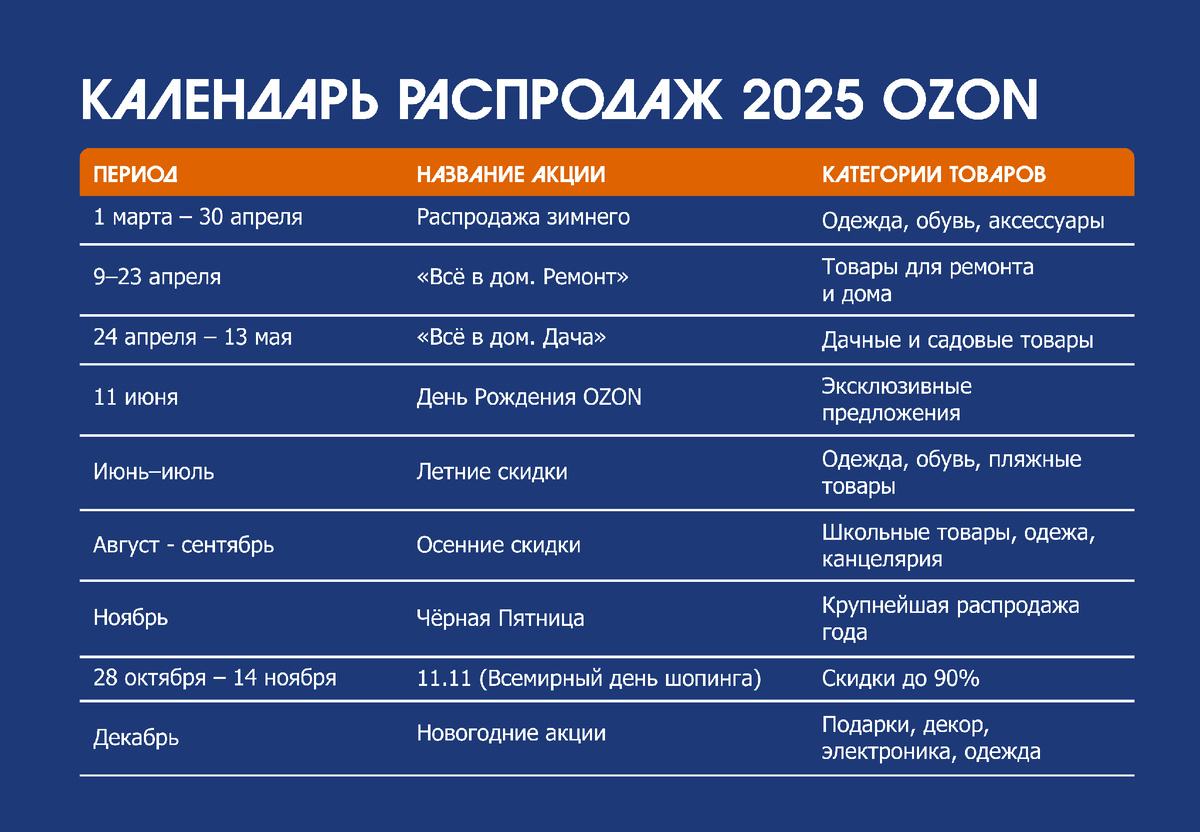 КАЛЕНДАРЬ РАСПРОДАЖ 2025 OZON

| ПЕРИОД | НАЗВАНИЕ АКЦИИ | КАТЕГОРИИ ТОВАРОВ |
|---|---|---|
| 1 марта – 30 апреля | Распродажа зимнего | Одежда, обувь, аксессуары |
| 9–23 апреля | «Всё в дом. Ремонт» | Товары для ремонта и дома |
| 24 апреля – 13 мая | «Всё в дом. Дача» | Дачные и садовые товары |
| 11 июня | День Рождения OZON | Эксклюзивные предложения |
| Июнь–июль | Летние скидки | Одежда, обувь, пляжные товары |
| Август - сентябрь | Осенние скидки | Школьные товары, одежа, канцелярия |
| Ноябрь | Чёрная Пятница | Крупнейшая распродажа года |
| 28 октября – 14 ноября | 11.11 (Всемирный день шопинга) | Скидки до 90% |
| Декабрь | Новогодние акции | Подарки, декор, электроника, одежда |